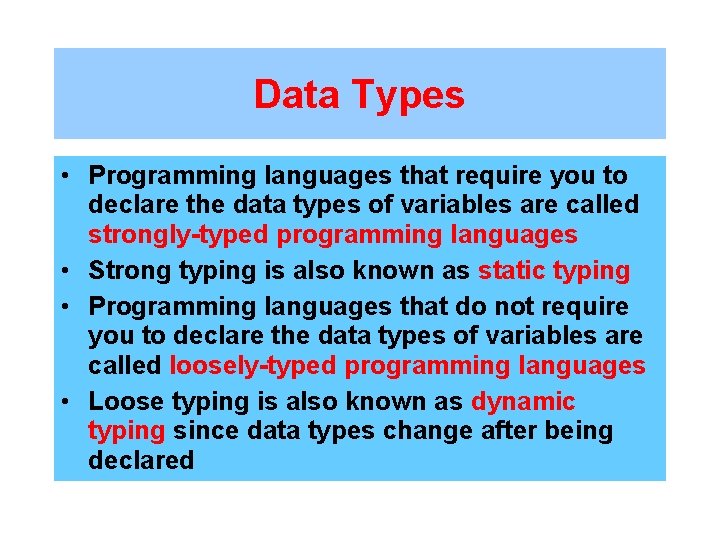 Data Types

• Programming languages that require you to declare the data types of variables are called strongly-typed programming languages
• Strong typing is also known as static typing
• Programming languages that do not require you to declare the data types of variables are called loosely-typed programming languages
• Loose typing is also known as dynamic typing since data types change after being declared